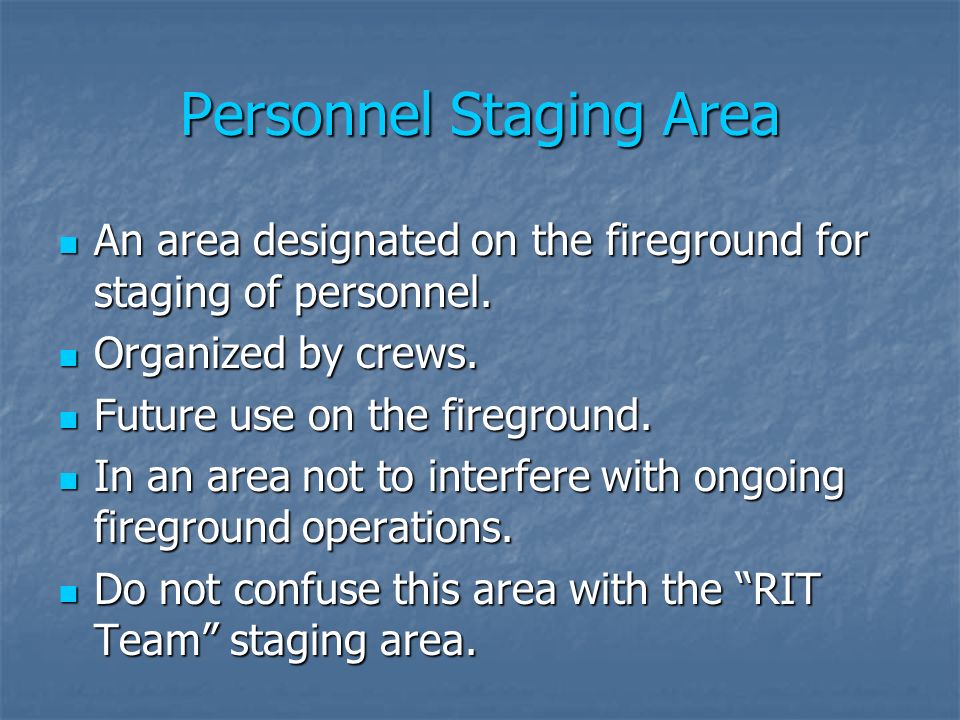 Personnel Staging Area

- An area designated on the fireground for staging of personnel.
- Organized by crews.
- Future use on the fireground.
- In an area not to interfere with ongoing fireground operations.
- Do not confuse this area with the “RIT Team” staging area.